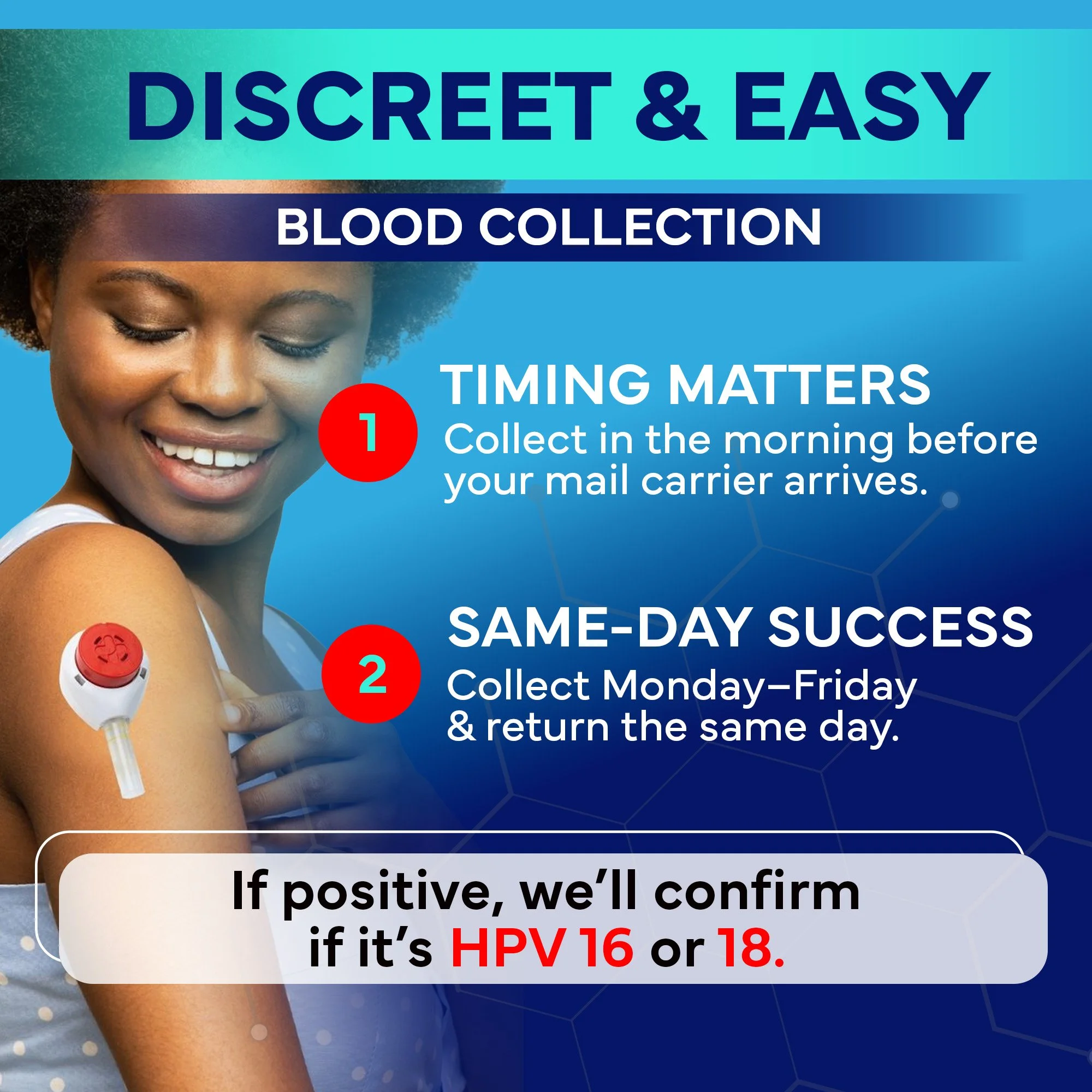 DISCREET & EASY

BLOOD COLLECTION

1

TIMING MATTERS

Collect in the morning before your mail carrier arrives.

2

SAME-DAY SUCCESS

Collect Monday–Friday & return the same day.

If positive, we'll confirm if it's HPV 16 or 18.